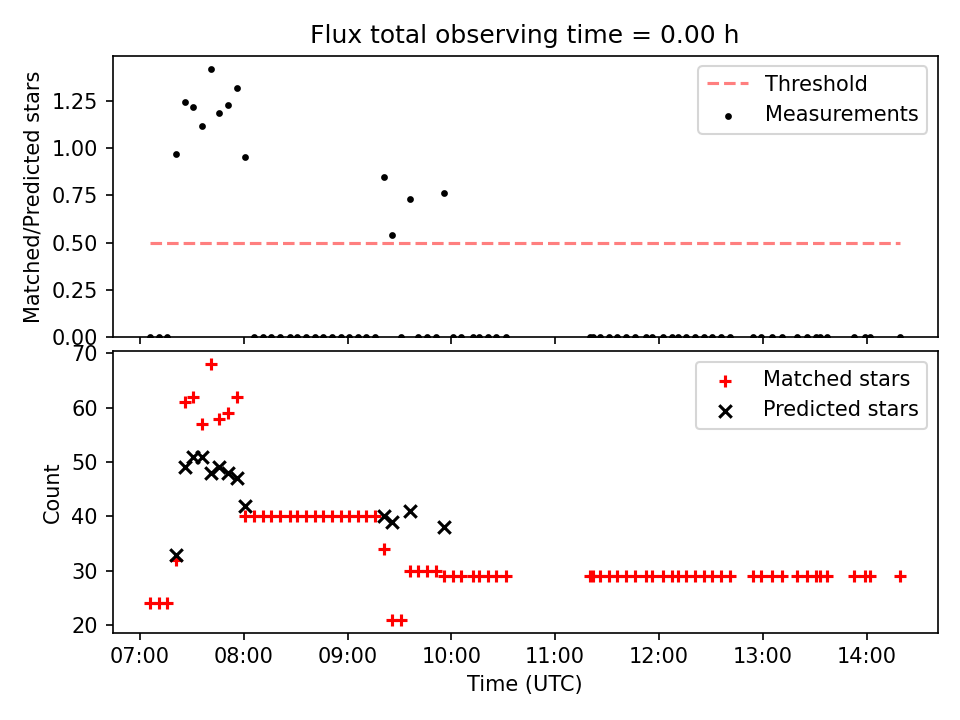 Flux total observing time = 0.00 h

Matched/Predicted stars

1.25
1.00
0.75
0.50
0.25
0.00

Threshold
Measurements

Count

70
60
50
40
30
20

Matched stars
Predicted stars

07:00
08:00
09:00
10:00
11:00
12:00
13:00
14:00

Time (UTC)